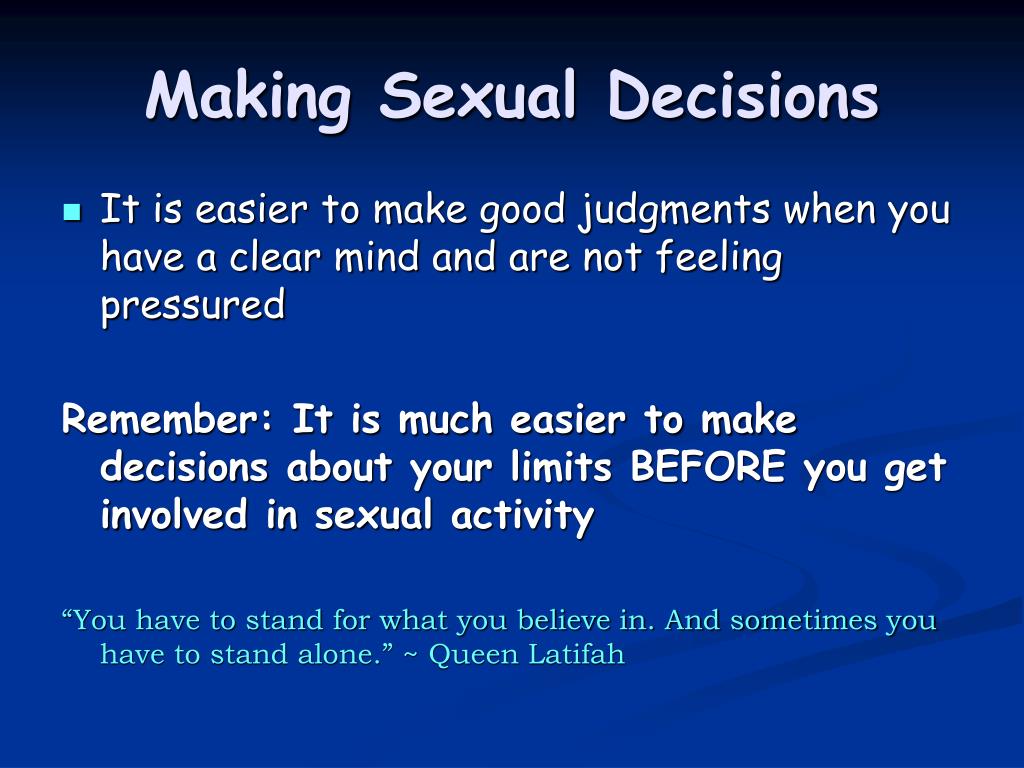 Making Sexual Decisions

It is easier to make good judgments when you have a clear mind and are not feeling pressured

Remember: It is much easier to make decisions about your limits BEFORE you get involved in sexual activity

“You have to stand for what you believe in. And sometimes you have to stand alone.” ~ Queen Latifah